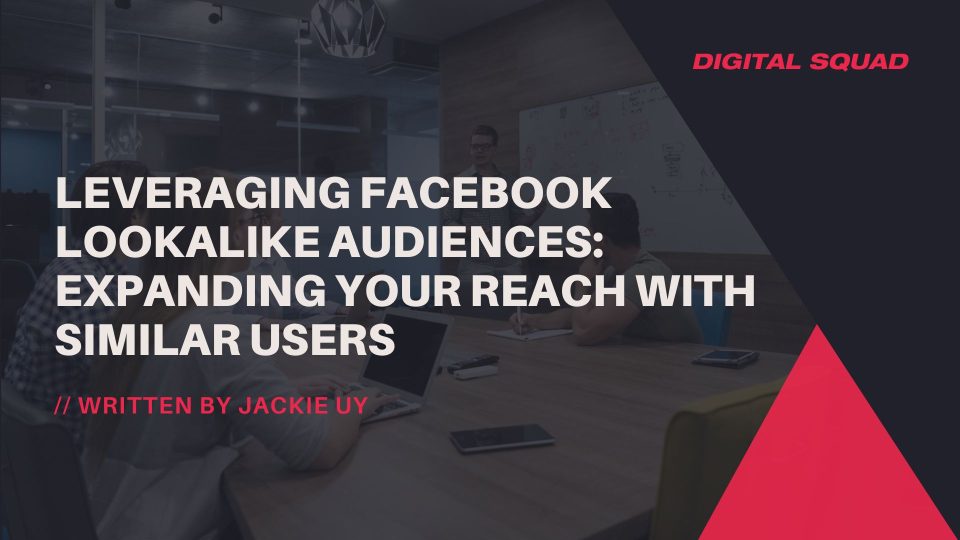 DIGITAL SQUAD

LEVERAGING FACEBOOK LOOKALIKE AUDIENCES: EXPANDING YOUR REACH WITH SIMILAR USERS

// WRITTEN BY JACKIE UY